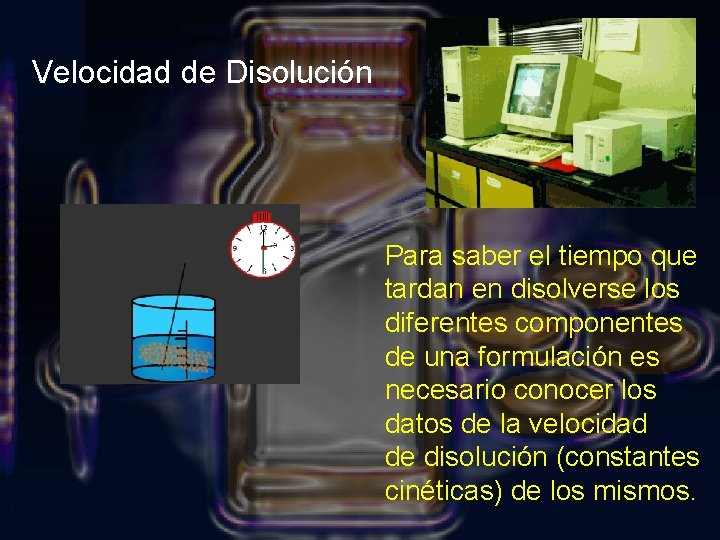 Velocidad de Disolución

Para saber el tiempo que tardan en disolverse los diferentes componentes de una formulación es necesario conocer los datos de la velocidad de disolución (constantes cinéticas) de los mismos.